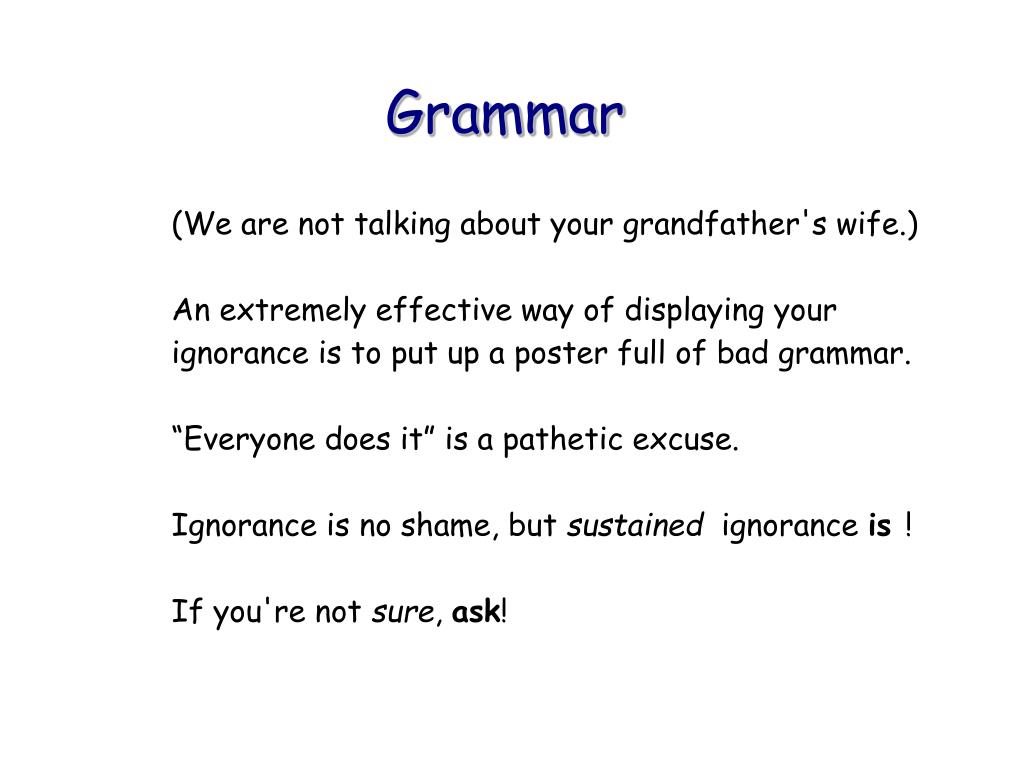 Grammar

(We are not talking about your grandfather's wife.)

An extremely effective way of displaying your ignorance is to put up a poster full of bad grammar.

“Everyone does it” is a pathetic excuse.

Ignorance is no shame, but sustained ignorance is !

If you're not sure, ask!